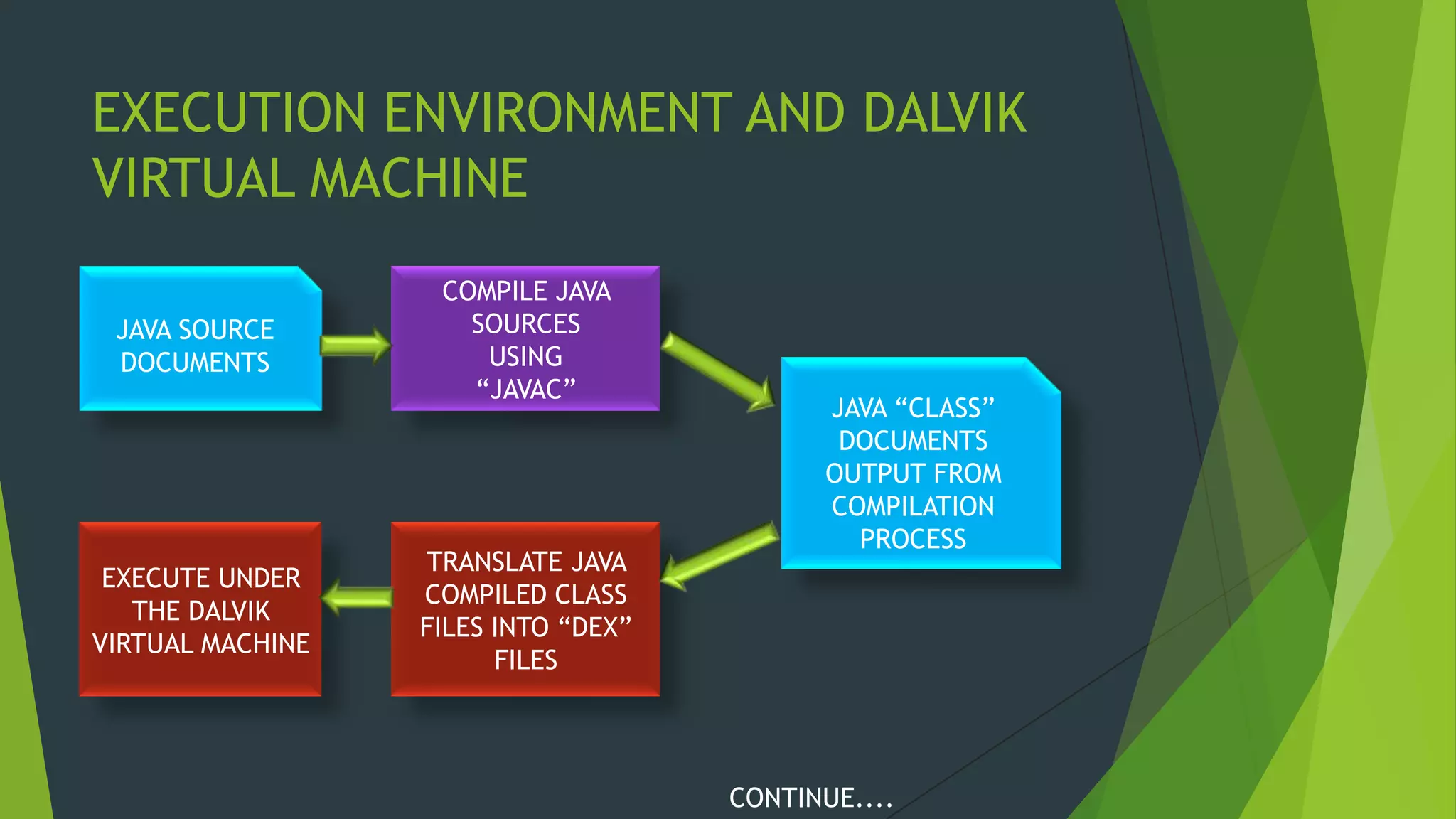 EXECUTION ENVIRONMENT AND DALVIK VIRTUAL MACHINE

JAVA SOURCE DOCUMENTS

COMPILE JAVA SOURCES USING “JAVAC”

JAVA “CLASS” DOCUMENTS OUTPUT FROM COMPILATION PROCESS

TRANSLATE JAVA COMPILED CLASS FILES INTO “DEX” FILES

EXECUTE UNDER THE DALVIK VIRTUAL MACHINE

CONTINUE....